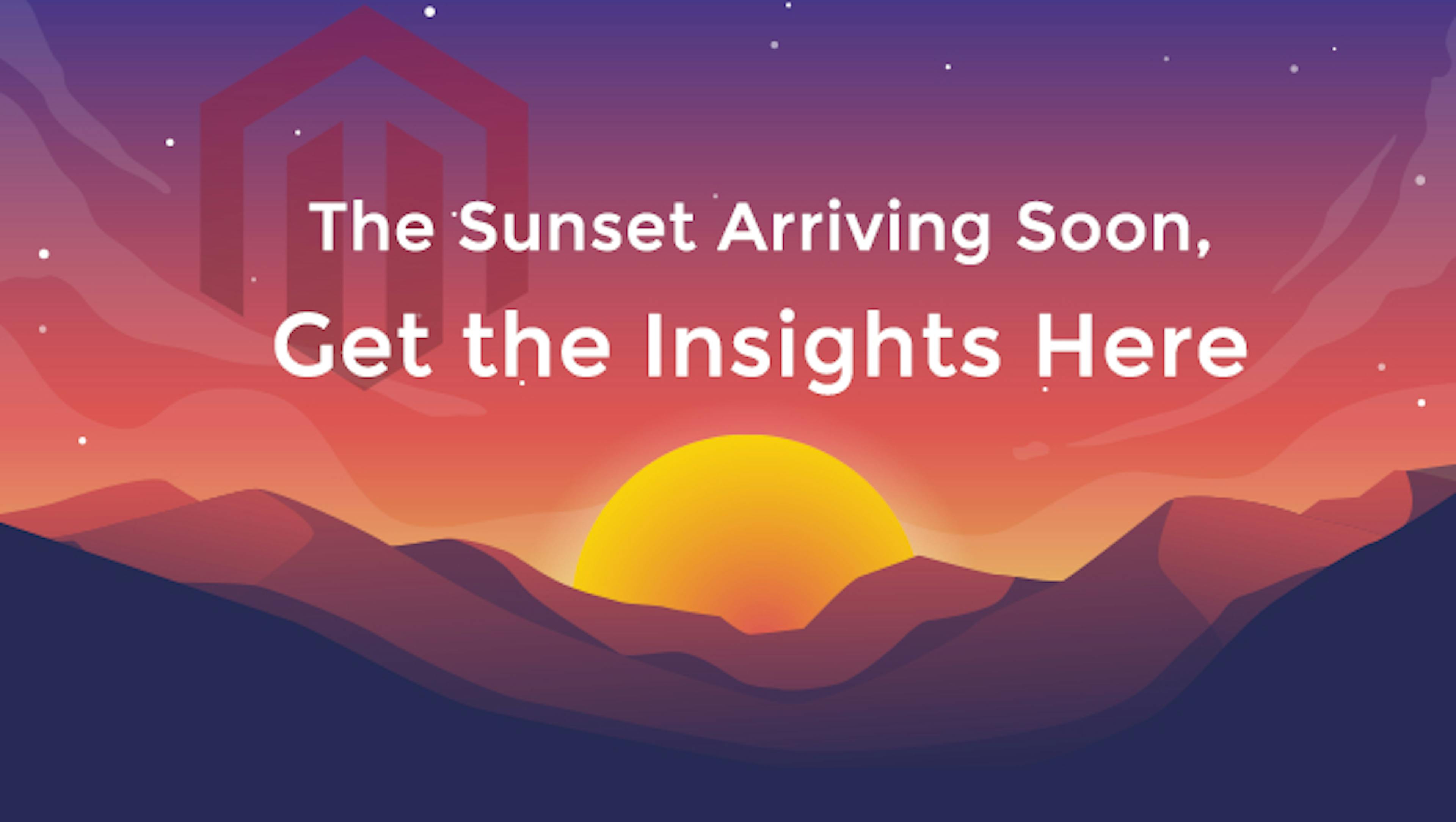 The Sunset Arriving Soon,
Get the Insights Here